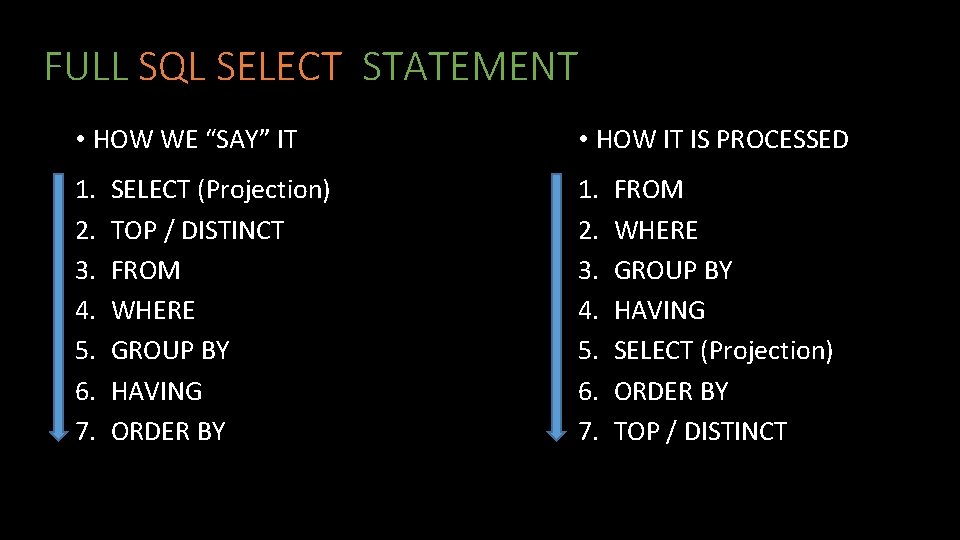 FULL SQL SELECT STATEMENT

• HOW WE “SAY” IT

1. SELECT (Projection)
2. TOP / DISTINCT
3. FROM
4. WHERE
5. GROUP BY
6. HAVING
7. ORDER BY

• HOW IT IS PROCESSED

1. FROM
2. WHERE
3. GROUP BY
4. HAVING
5. SELECT (Projection)
6. ORDER BY
7. TOP / DISTINCT